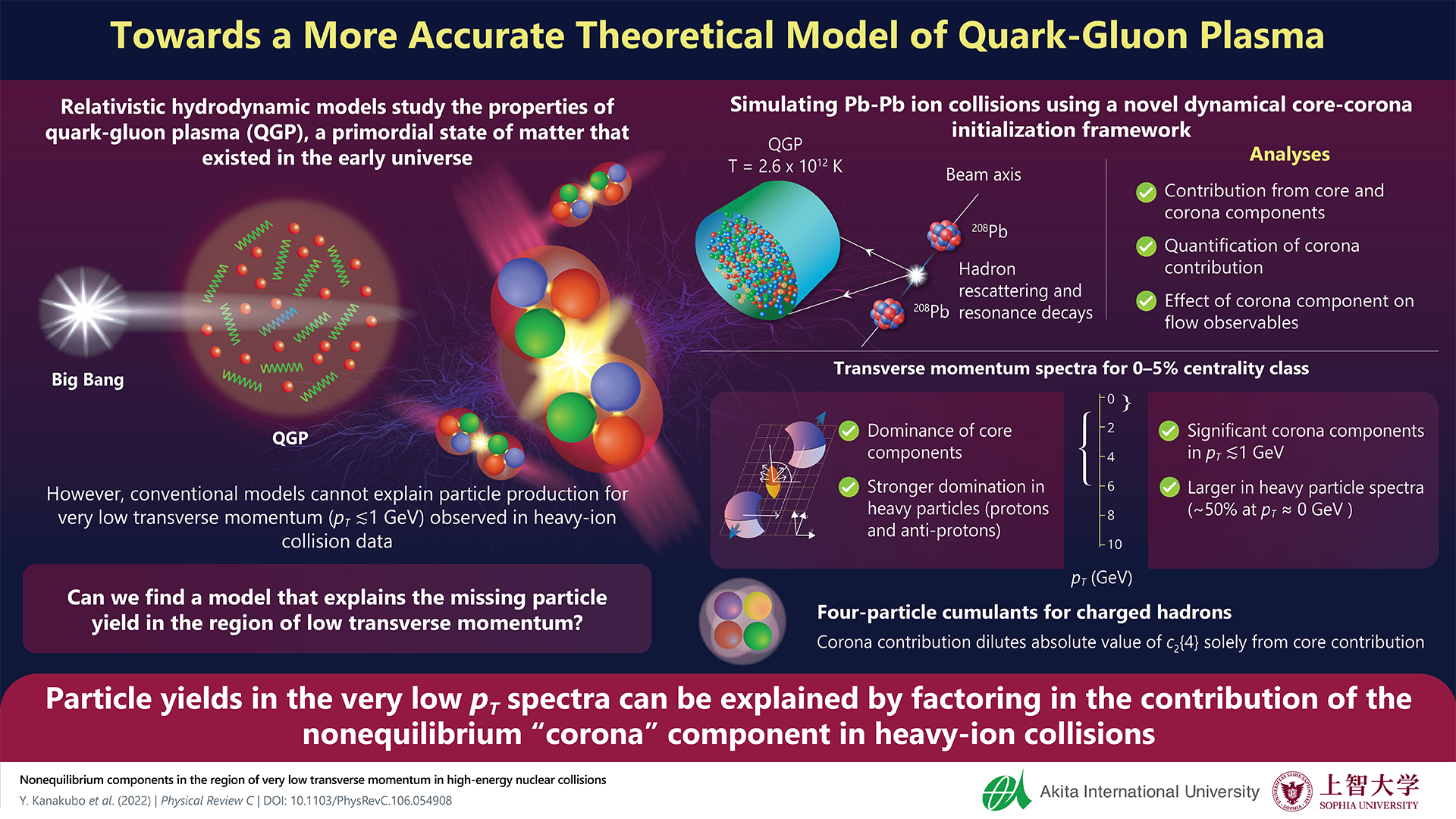 Towards a More Accurate Theoretical Model of Quark-Gluon Plasma

Relativistic hydrodynamic models study the properties of quark-gluon plasma (QGP), a primordial state of matter that existed in the early universe

Big Bang

QGP

However, conventional models cannot explain particle production for very low transverse momentum ($p_T \lesssim 1$ GeV) observed in heavy-ion collision data

Can we find a model that explains the missing particle yield in the region of low transverse momentum?

Simulating Pb-Pb ion collisions using a novel dynamical core-corona initialization framework

QGP
T = 2.6 x $10^{12}$ K

Beam axis

$^{208}$Pb

Hadron rescattering and resonance decays

$^{208}$Pb

Analyses

Contribution from core and corona components

Quantification of corona contribution

Effect of corona component on flow observables

Transverse momentum spectra for 0–5% centrality class

Dominance of core components

Stronger domination in heavy particles (protons and anti-protons)

0
2
4
6
8
10

$p_T$ (GeV)

Significant corona components in $p_T \lesssim 1$ GeV

Larger in heavy particle spectra (~50% at $p_T \approx 0$ GeV )

Four-particle cumulants for charged hadrons

Corona contribution dilutes absolute value of $c_2\{4\}$ solely from core contribution

Particle yields in the very low $p_T$ spectra can be explained by factoring in the contribution of the nonequilibrium “corona” component in heavy-ion collisions

Nonequilibrium components in the region of very low transverse momentum in high-energy nuclear collisions
Y. Kanakubo et al. (2022) | Physical Review C | DOI: 10.1103/PhysRevC.106.054908

Akita International University

上智大学
SOPHIA UNIVERSITY